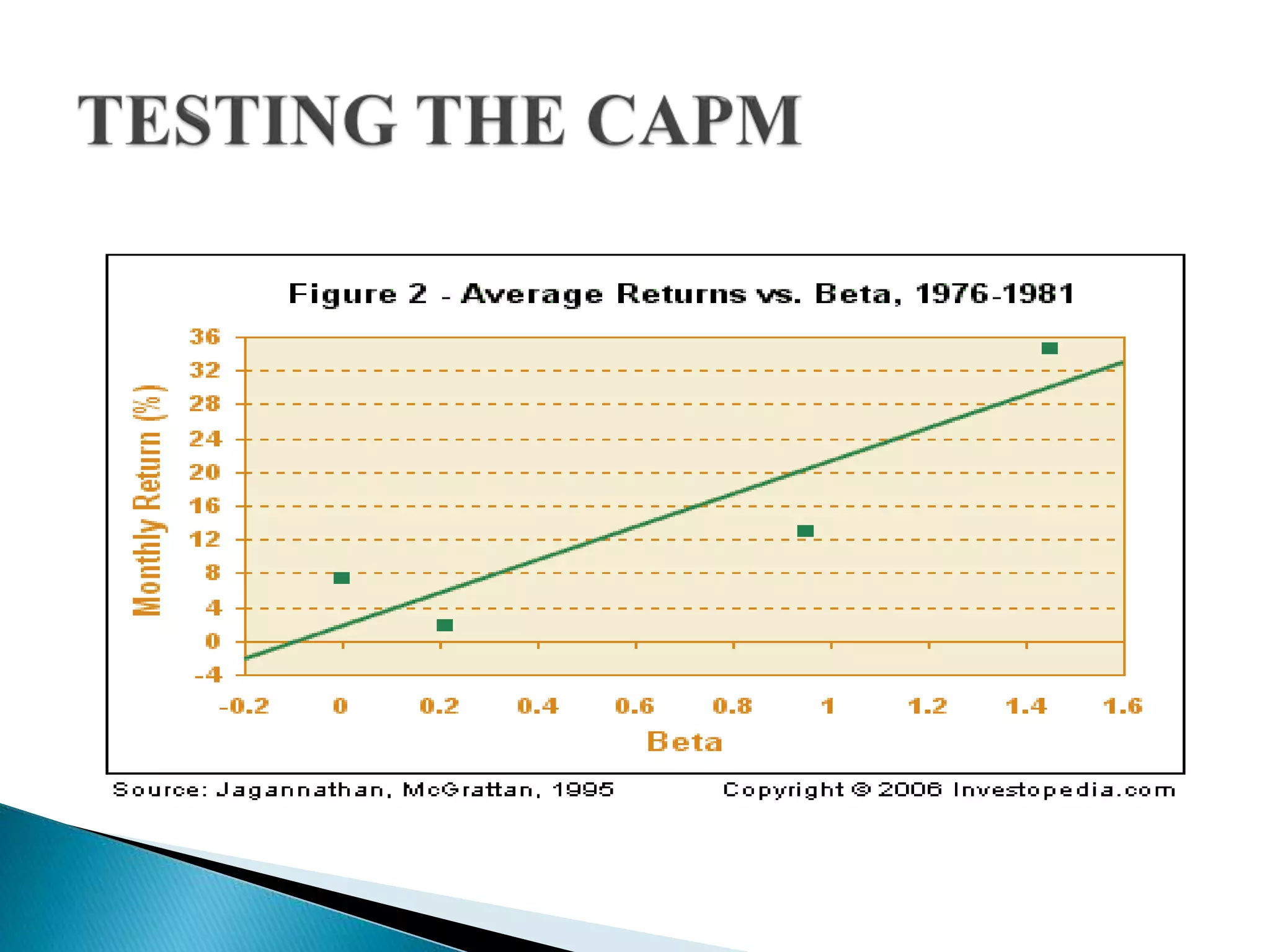 TESTING THE CAPM

Figure 2 - Average Returns vs. Beta, 1976-1981

Monthly Return (%)

36
32
28
24
20
16
12
8
4
0
-4

-0.2 0 0.2 0.4 0.6 0.8 1 1.2 1.4 1.6

Beta

Source: Jagannathan, McGrattan, 1995

Copyright © 2006 Investopedia.com